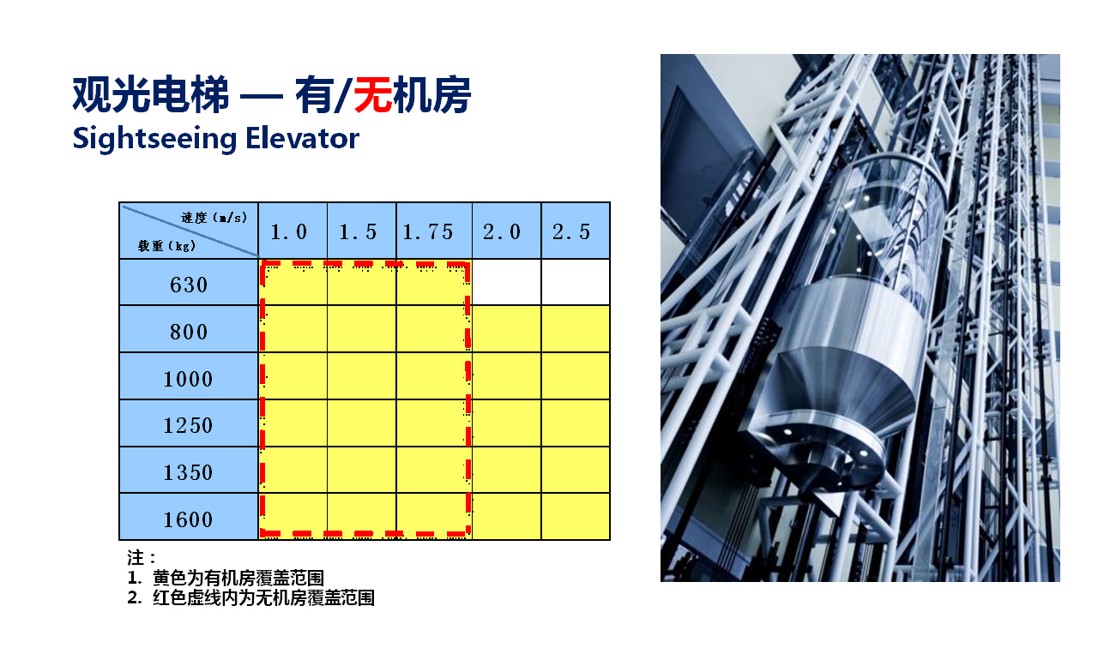 观光电梯 — 有/无机房
Sightseeing Elevator

| 速度（m/s） 载重（kg） | 1.0 | 1.5 | 1.75 | 2.0 | 2.5 |
|---|---|---|---|---|---|
| 630 | | | | | |
| 800 | | | | | |
| 1000 | | | | | |
| 1250 | | | | | |
| 1350 | | | | | |
| 1600 | | | | | |

注：
1. 黄色为有机房覆盖范围
2. 红色虚线内为无机房覆盖范围